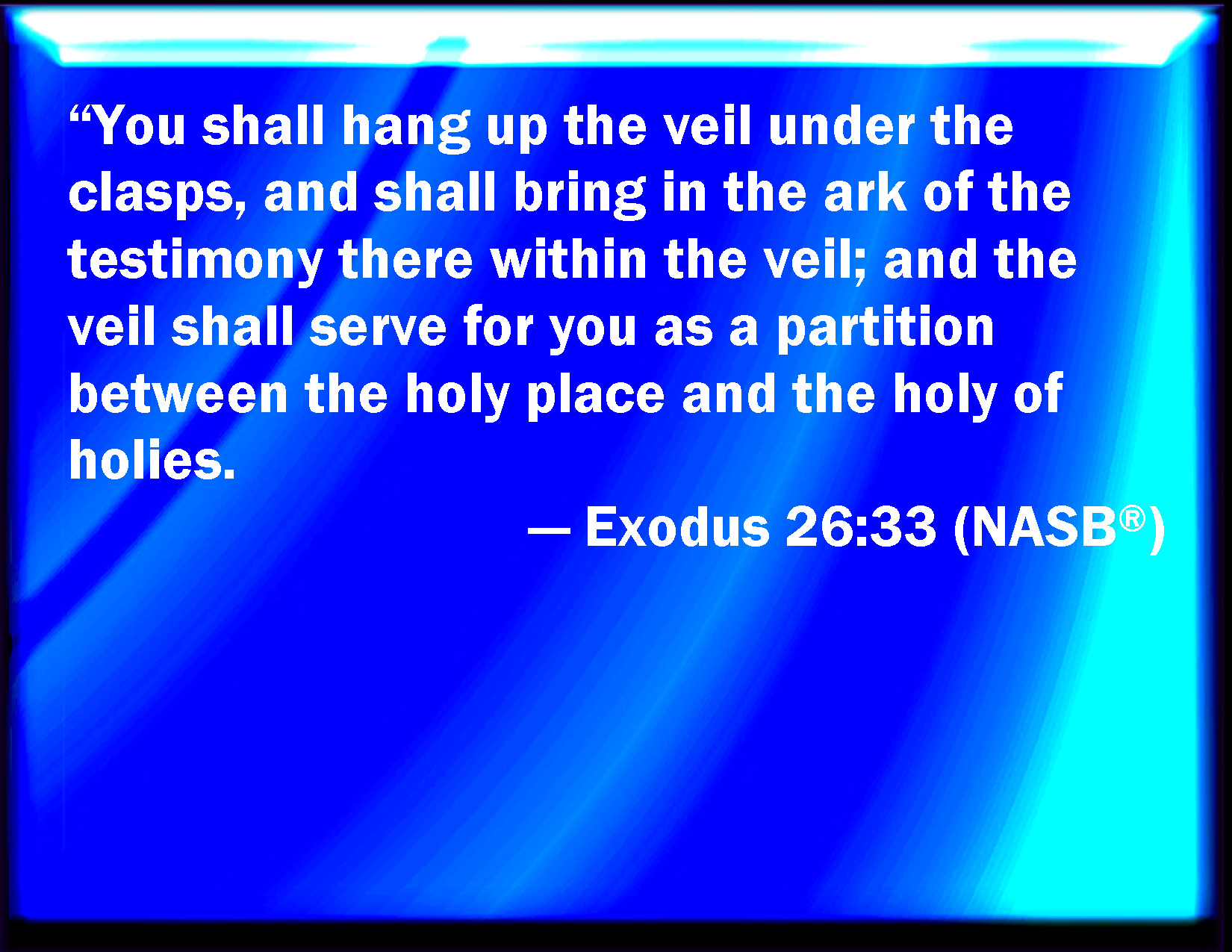 “You shall hang up the veil under the clasps, and shall bring in the ark of the testimony there within the veil; and the veil shall serve for you as a partition between the holy place and the holy of holies.

— Exodus 26:33 (NASB®)